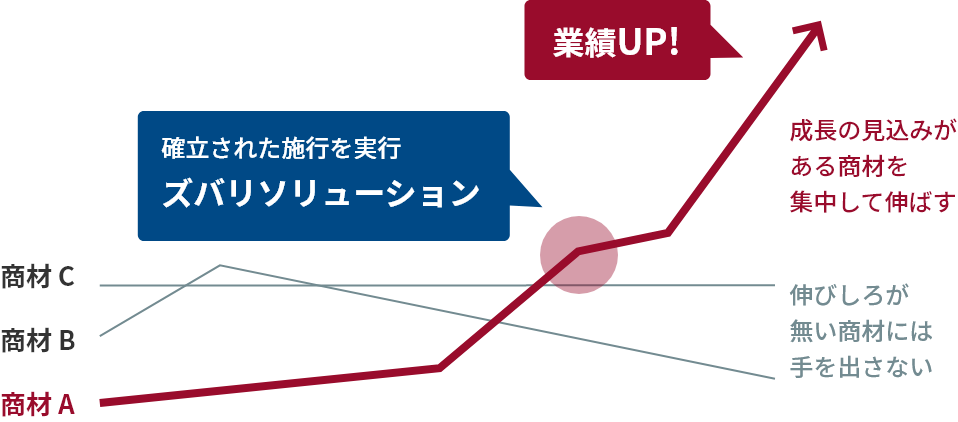 業績UP!

確立された施行を実行
ズバリソリューション

成長の見込みがある商材を集中して伸ばす

商材 C

商材 B

商材 A

伸びしろが無い商材には手を出さない